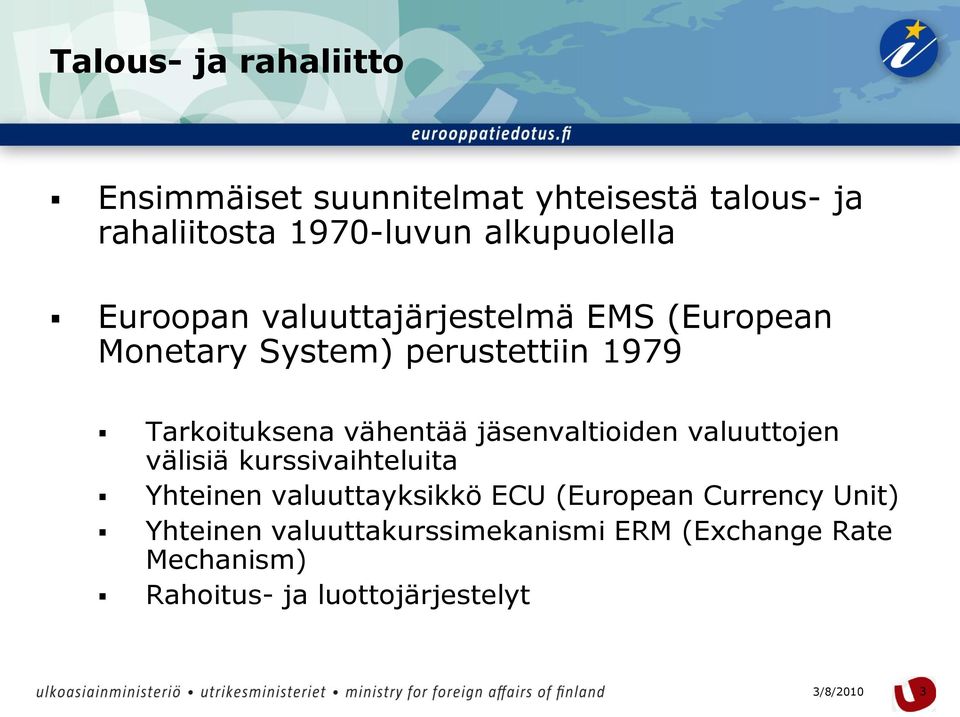 Talous- ja rahaliitto

eurooppatiedotus.fi

▪ Ensimmäiset suunnitelmat yhteisestä talous- ja rahaliitosta 1970-luvun alkupuolella

▪ Euroopan valuuttajärjestelmä EMS (European Monetary System) perustettiin 1979

▪ Tarkoituksena vähentää jäsenvaltioiden valuuttojen välisiä kurssivaihteluita
▪ Yhteinen valuuttayksikkö ECU (European Currency Unit)
▪ Yhteinen valuuttakurssimekanismi ERM (Exchange Rate Mechanism)
▪ Rahoitus- ja luottojärjestelyt

ulkoasiainministeriö • utrikesministeriet • ministry for foreign affairs of finland

3/8/2010

3